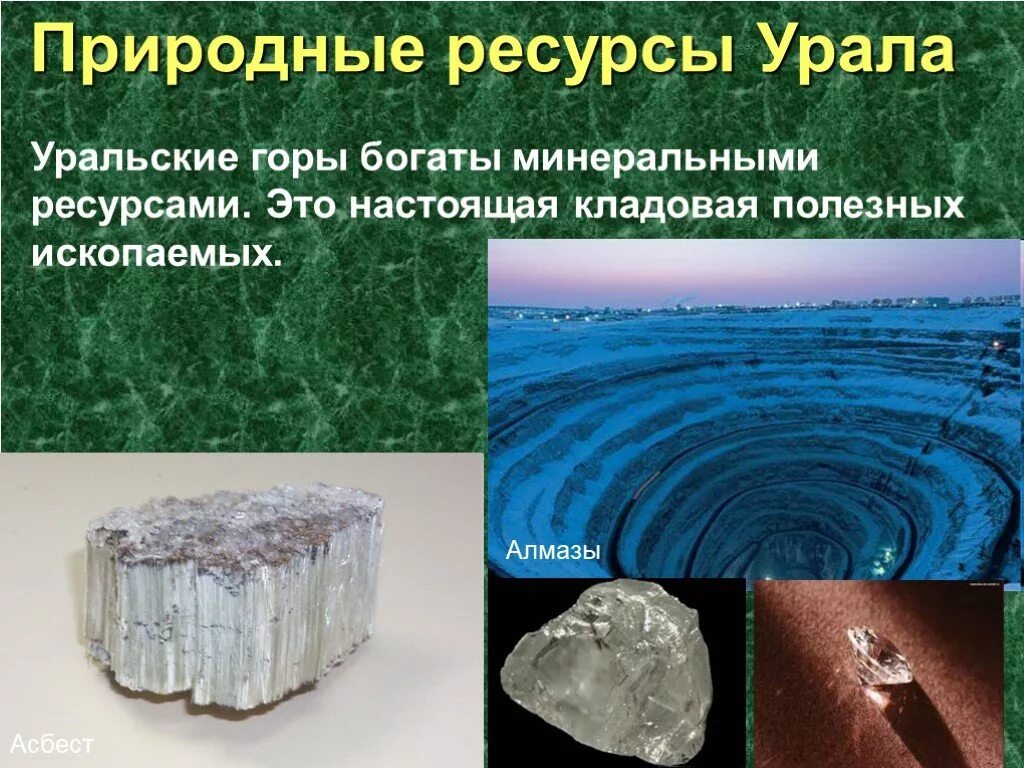 Природные ресурсы Урала

Уральские горы богаты минеральными ресурсами. Это настоящая кладовая полезных ископаемых.

Алмазы

Асбест